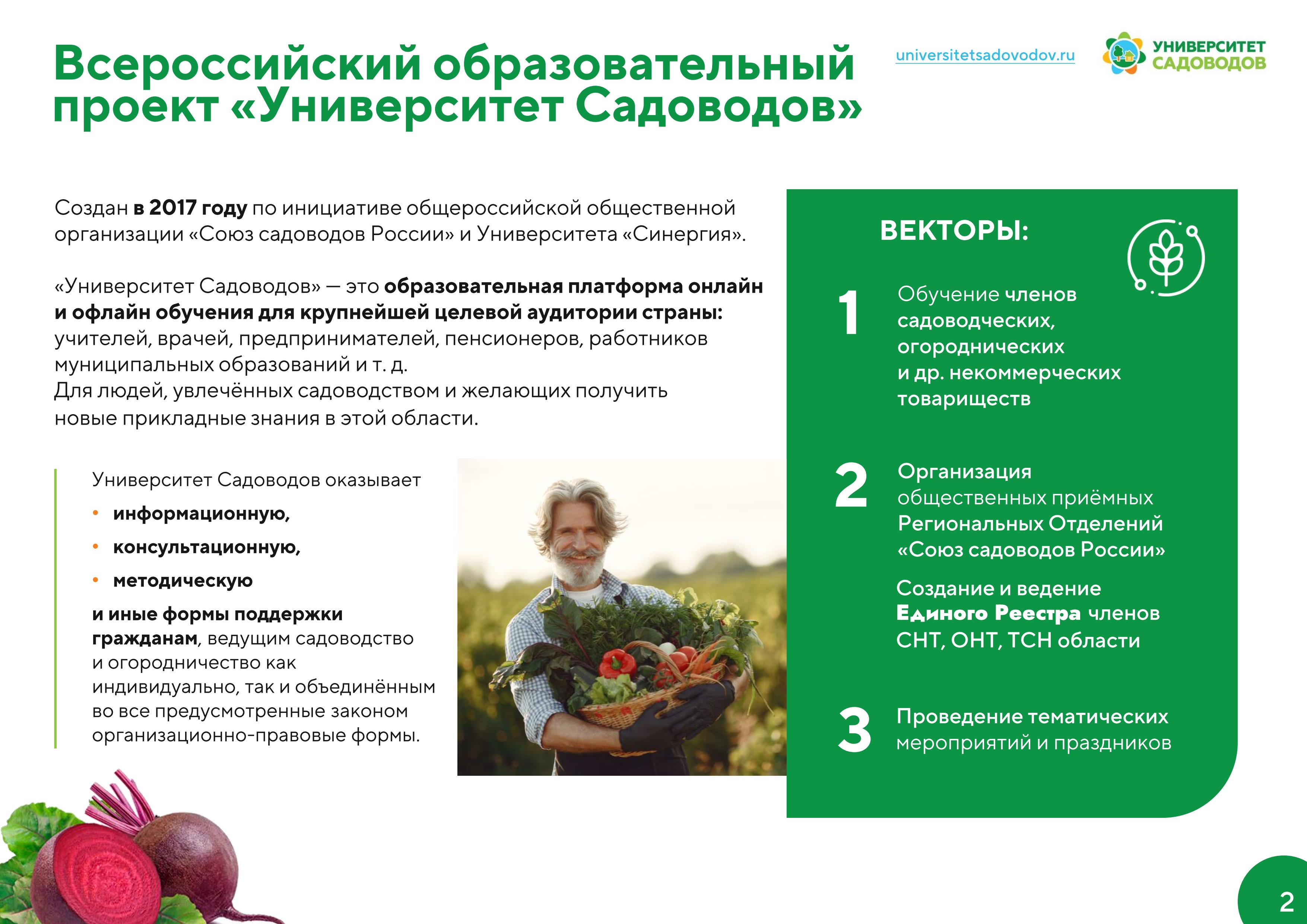 Всероссийский образовательный проект «Университет Садоводов»

universitetsadovodov.ru

УНИВЕРСИТЕТ САДОВОДОВ

Создан в 2017 году по инициативе общероссийской общественной организации «Союз садоводов России» и Университета «Синергия».

«Университет Садоводов» — это образовательная платформа онлайн и офлайн обучения для крупнейшей целевой аудитории страны: учителей, врачей, предпринимателей, пенсионеров, работников муниципальных образований и т. д.
Для людей, увлечённых садоводством и желающих получить новые прикладные знания в этой области.

Университет Садоводов оказывает
• информационную,
• консультационную,
• методическую
и иные формы поддержки гражданам, ведущим садоводство и огородничество как индивидуально, так и объединённым во все предусмотренные законом организационно-правовые формы.

ВЕКТОРЫ:

1 Обучение членов садоводческих, огороднических и др. некоммерческих товариществ

2 Организация общественных приёмных Региональных Отделений «Союз садоводов России»

Создание и ведение Единого Реестра членов СНТ, ОНТ, ТСН области

3 Проведение тематических мероприятий и праздников

2